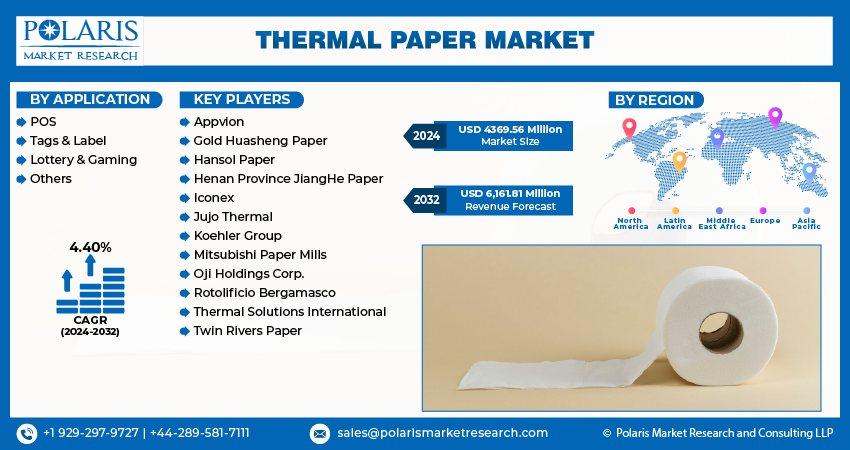 POLARIS
MARKET RESEARCH

THERMAL PAPER MARKET

BY APPLICATION
POS
Tags & Label
Lottery & Gaming
Others

4.40%
CAGR
(2024-2032)

KEY PLAYERS
Appvion
Gold Huasheng Paper
Hansol Paper
Henan Province JiangHe Paper
Iconex
Jujo Thermal
Koehler Group
Mitsubishi Paper Mills
Oji Holdings Corp.
Rotolificio Bergamasco
Thermal Solutions International
Twin Rivers Paper

2024 USD 4369.56 Million Market Size

2032 USD 6,161.81 Million Revenue Forecast

BY REGION
North America
Latin America
Middle East Africa
Europe
Asia Pacific

+1 929-297-9727 | +44-289-581-7111
sales@polarismarketresearch.com
© Polaris Market Research and Consulting LLP